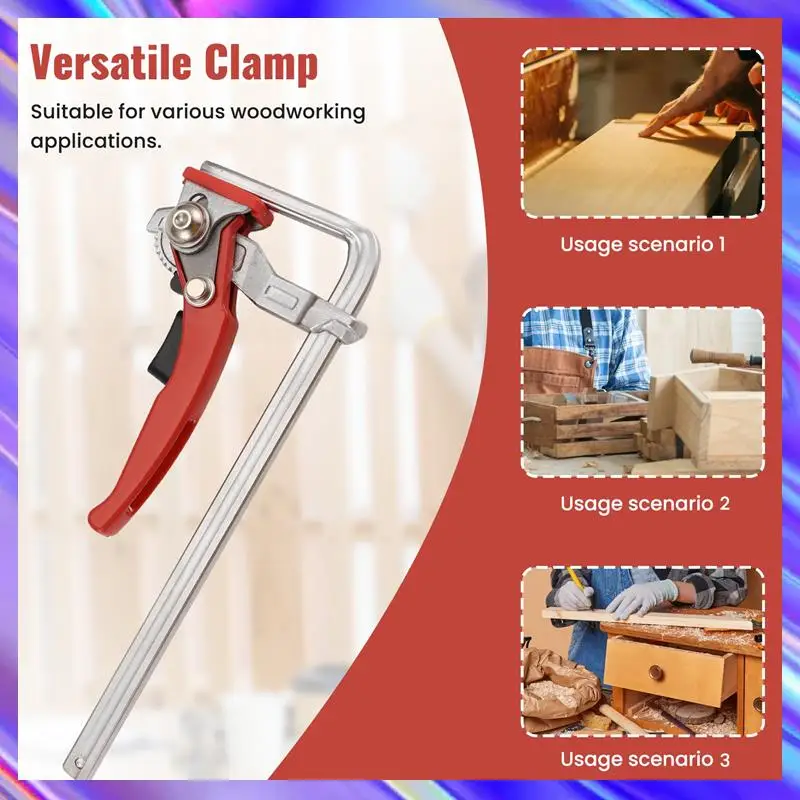 Versatile Clamp

Suitable for various woodworking applications.

Usage scenario 1

Usage scenario 2

Usage scenario 3